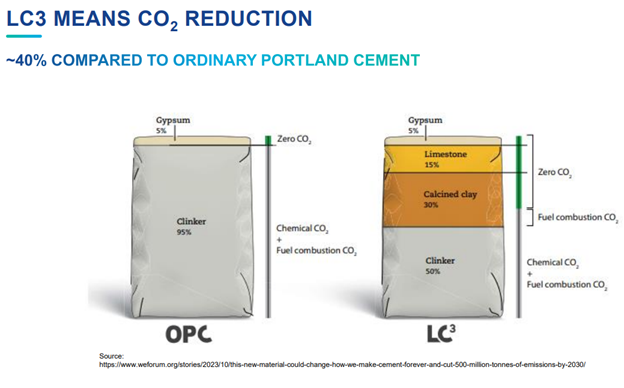 LC3 MEANS $CO_2$ REDUCTION

~40% COMPARED TO ORDINARY PORTLAND CEMENT

Gypsum
5%

Zero $CO_2$

Clinker
95%

Chemical $CO_2$
+
Fuel combustion $CO_2$

OPC

Gypsum
5%

Limestone
15%

Calcined clay
30%

Clinker
50%

Zero $CO_2$

Fuel combustion $CO_2$

Chemical $CO_2$
+
Fuel combustion $CO_2$

$LC^3$

Source:
https://www.weforum.org/stories/2023/10/this-new-material-could-change-how-we-make-cement-forever-and-cut-500-million-tonnes-of-emissions-by-2030/